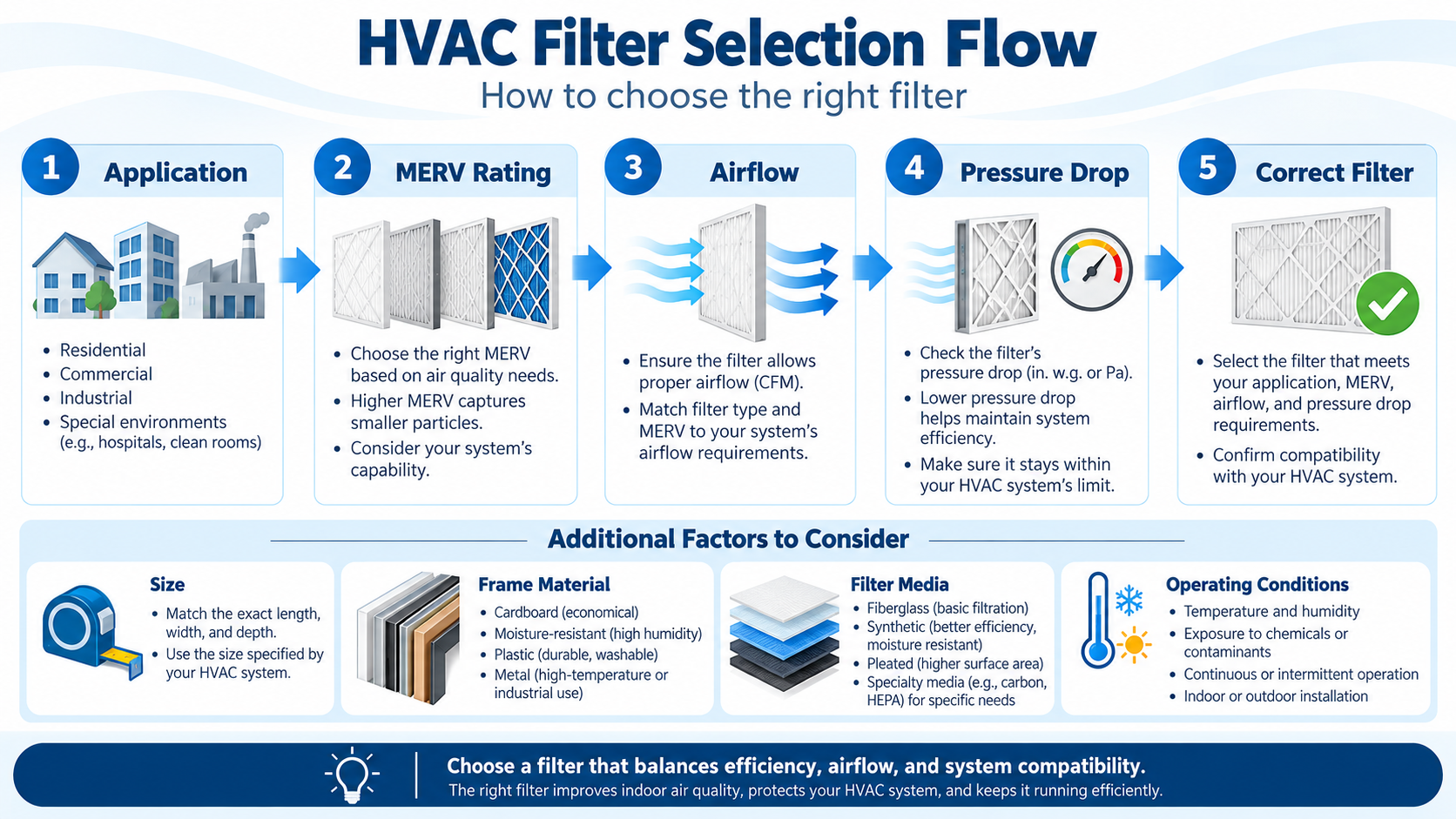 HVAC Filter Selection Flow

How to choose the right filter

1 Application

- Residential
- Commercial
- Industrial
- Special environments (e.g., hospitals, clean rooms)

2 MERV Rating

- Choose the right MERV based on air quality needs.
- Higher MERV captures smaller particles.
- Consider your system's capability.

3 Airflow

- Ensure the filter allows proper airflow (CFM).
- Match filter type and MERV to your system's airflow requirements.

4 Pressure Drop

- Check the filter's pressure drop (in. w.g. or Pa).
- Lower pressure drop helps maintain system efficiency.
- Make sure it stays within your HVAC system's limit.

5 Correct Filter

- Select the filter that meets your application, MERV, airflow, and pressure drop requirements.
- Confirm compatibility with your HVAC system.

Additional Factors to Consider

Size

- Match the exact length, width, and depth.
- Use the size specified by your HVAC system.

Frame Material

- Cardboard (economical)
- Moisture-resistant (high humidity)
- Plastic (durable, washable)
- Metal (high-temperature or industrial use)

Filter Media

- Fiberglass (basic filtration)
- Synthetic (better efficiency, moisture resistant)
- Pleated (higher surface area)
- Specialty media (e.g., carbon, HEPA) for specific needs

Operating Conditions

- Temperature and humidity
- Exposure to chemicals or contaminants
- Continuous or intermittent operation
- Indoor or outdoor installation

Choose a filter that balances efficiency, airflow, and system compatibility.
The right filter improves indoor air quality, protects your HVAC system, and keeps it running efficiently.